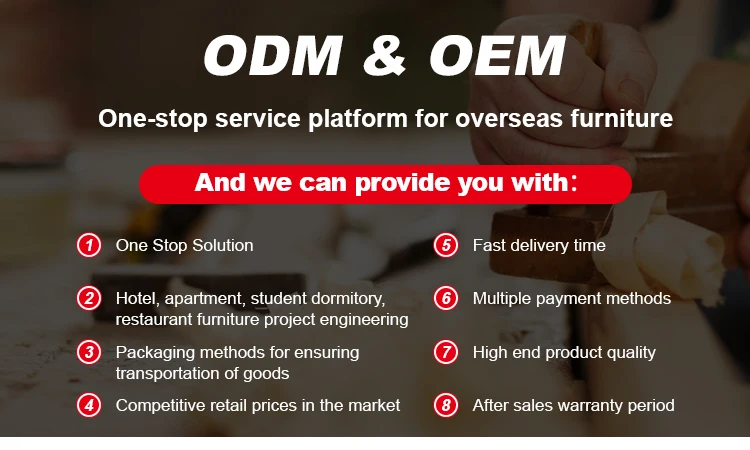 ODM & OEM

One-stop service platform for overseas furniture

And we can provide you with：

1 One Stop Solution

2 Hotel, apartment, student dormitory, restaurant furniture project engineering

3 Packaging methods for ensuring transportation of goods

4 Competitive retail prices in the market

5 Fast delivery time

6 Multiple payment methods

7 High end product quality

8 After sales warranty period